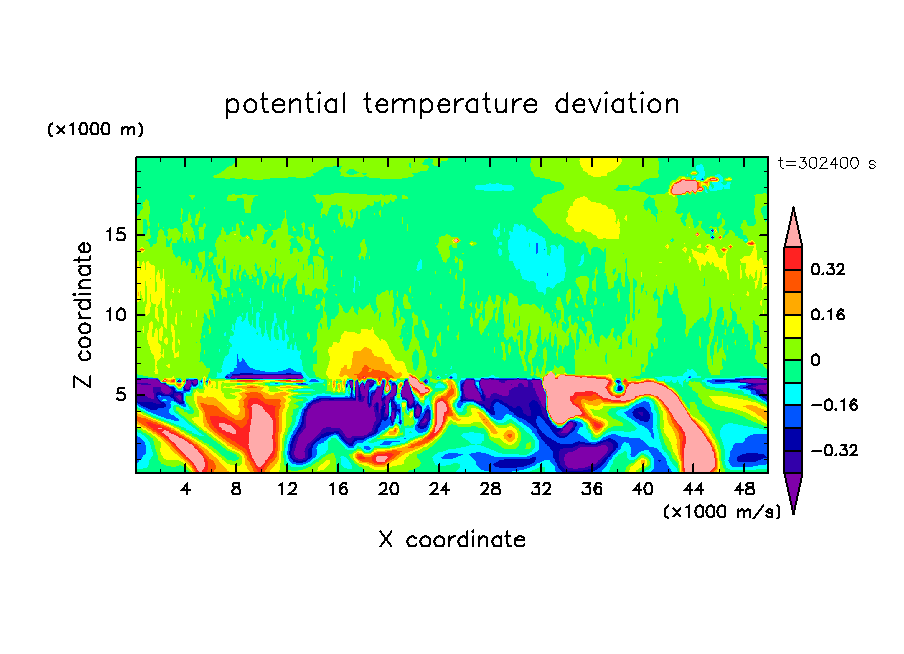 potential temperature deviation

(×1000 m)

t=302400 s

Z coordinate

15
10
5

0.32
0.16
0
−0.16
−0.32

4 8 12 16 20 24 28 32 36 40 44 48

(×1000 m/s)

X coordinate